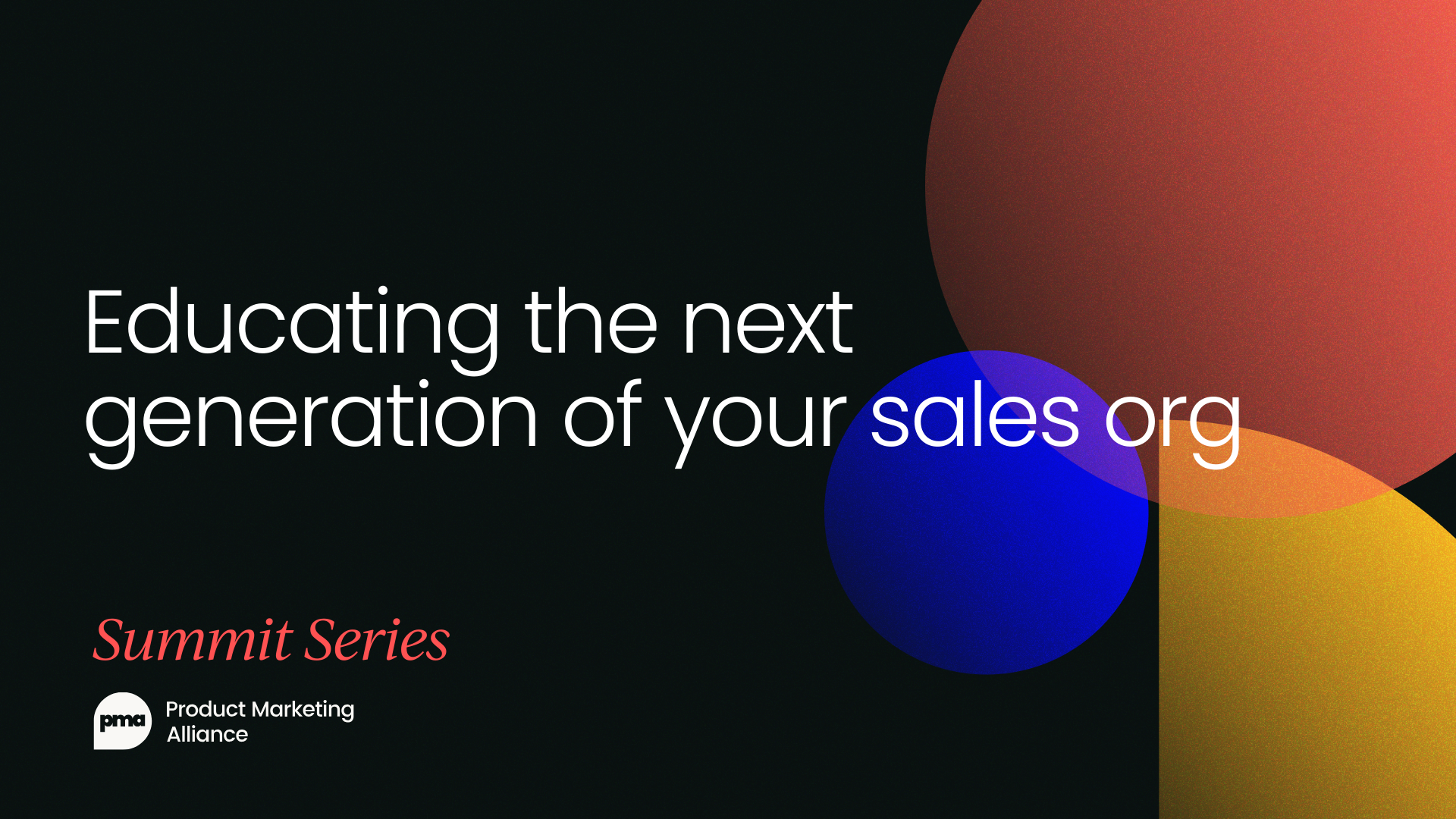 Educating the next generation of your sales org

Summit Series

pma

Product Marketing Alliance